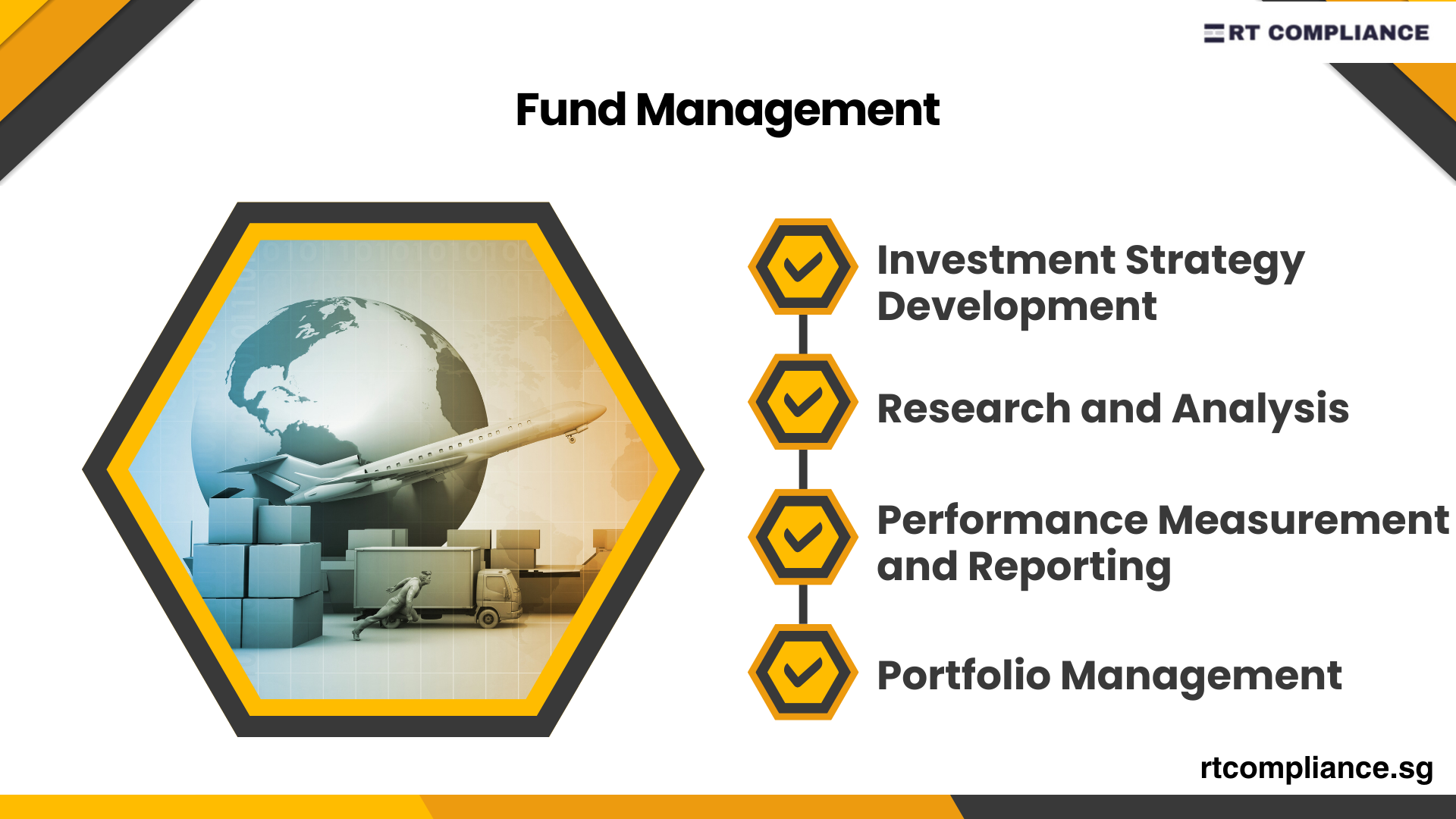 RT COMPLIANCE

Fund Management

Investment Strategy Development

Research and Analysis

Performance Measurement and Reporting

Portfolio Management

rtcompliance.sg